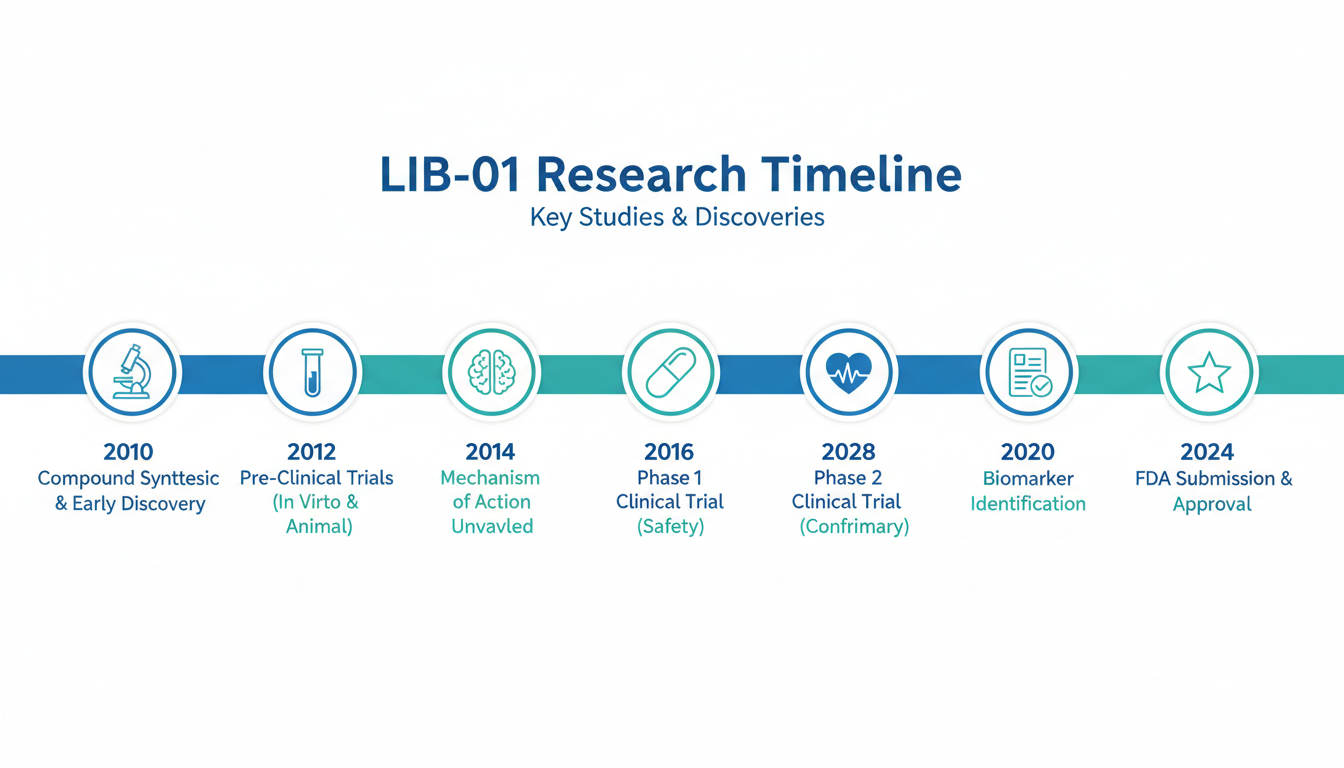 LIB-01 Research Timeline
Key Studies & Discoveries

2010
Compound Synttesic & Early Discovery

2012
Pre-Clinical Trials (In Virto & Animal)

2014
Mechanism of Action Unvavled

2016
Phase 1 Clinical Trial (Safety)

2028
Phase 2 Clinical Trial (Confrimary)

2020
Biomarker Identification

2024
FDA Submission & Approval